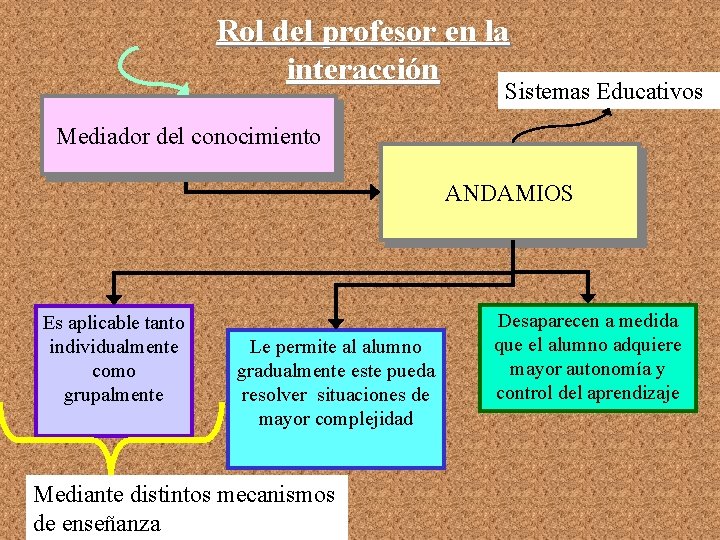 Rol del profesor en la interacción

Sistemas Educativos

Mediador del conocimiento

ANDAMIOS

Es aplicable tanto individualmente como grupalmente

Le permite al alumno gradualmente este pueda resolver situaciones de mayor complejidad

Desaparecen a medida que el alumno adquiere mayor autonomía y control del aprendizaje

Mediante distintos mecanismos de enseñanza